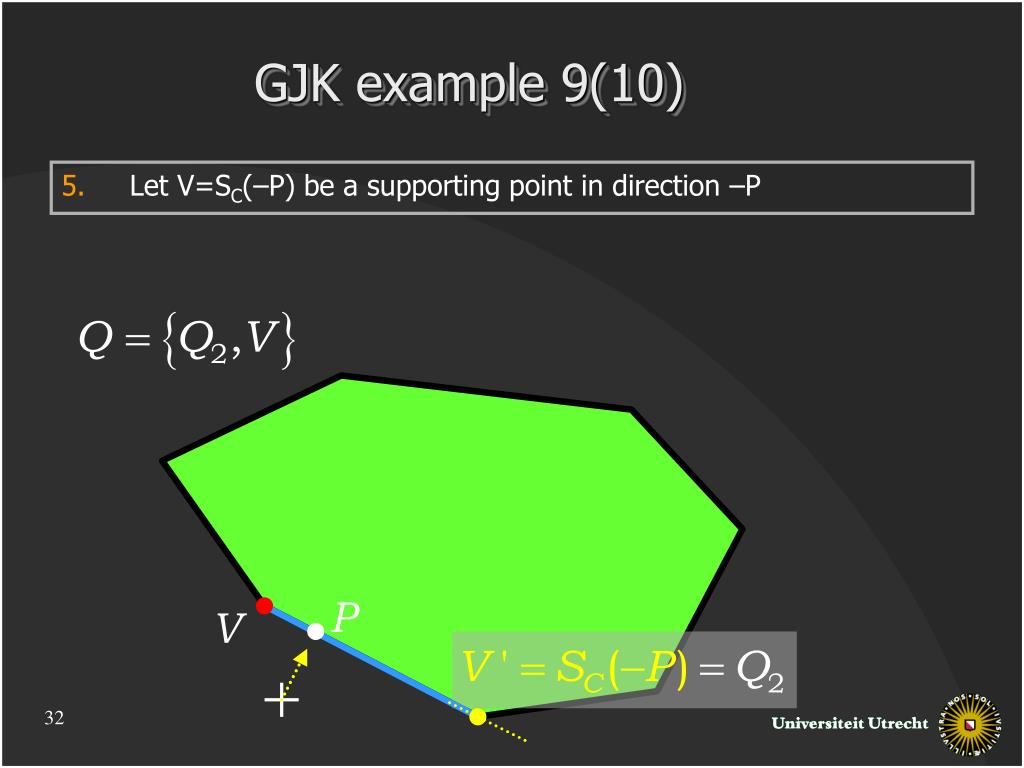 GJK example 9(10)

5. Let V=$S_C$(–P) be a supporting point in direction –P

$Q = \{Q_2, V\}$

$V$

$P$

$V' = S_C(-P) = Q_2$

32

Universiteit Utrecht